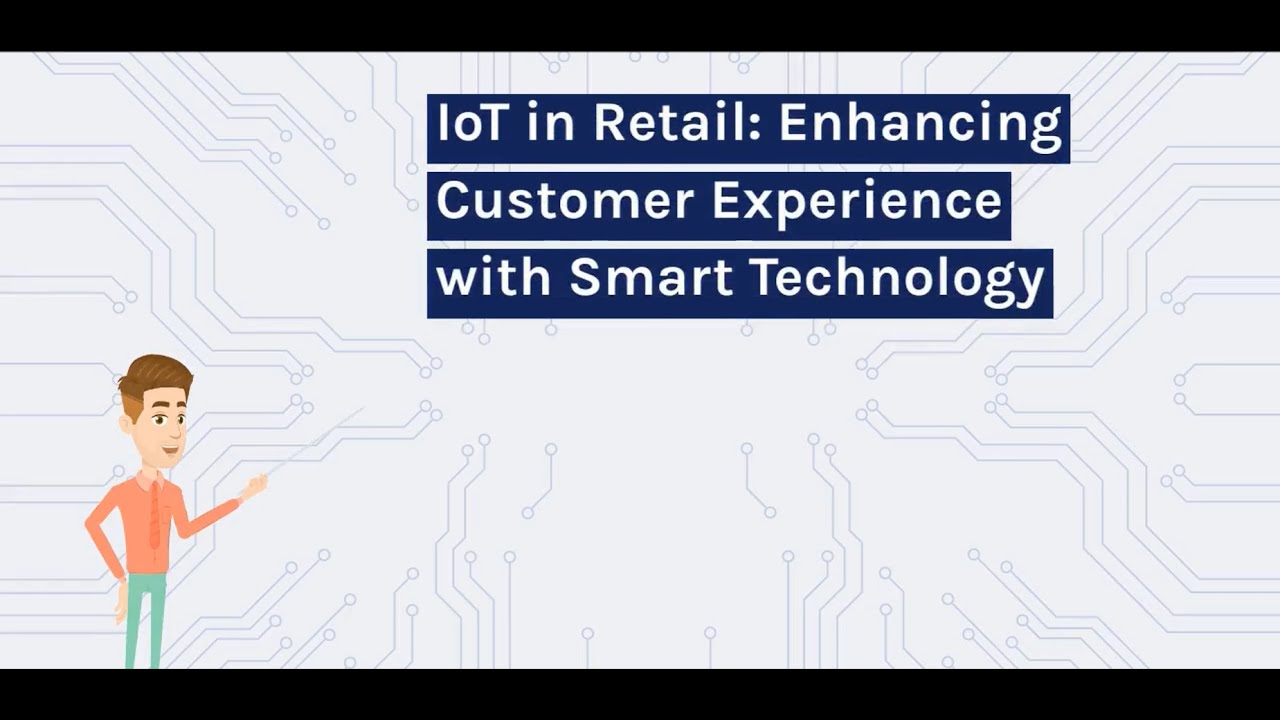 IoT in Retail: Enhancing Customer Experience with Smart Technology